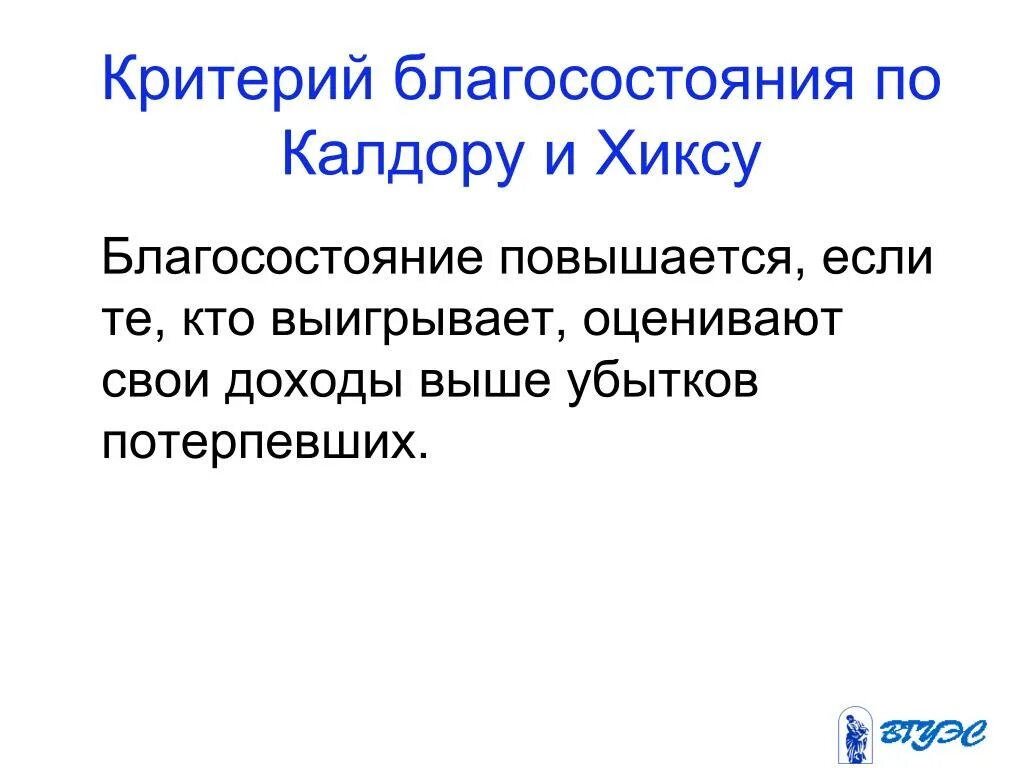 Критерий благосостояния по Калдору и Хиксу

Благосостояние повышается, если те, кто выигрывает, оценивают свои доходы выше убытков потерпевших.

ВГУЭС